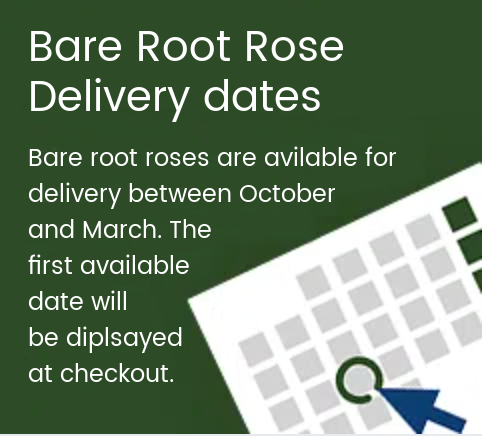 Bare Root Rose Delivery dates

Bare root roses are avilable for delivery between October and March. The first available date will be diplsayed at checkout.